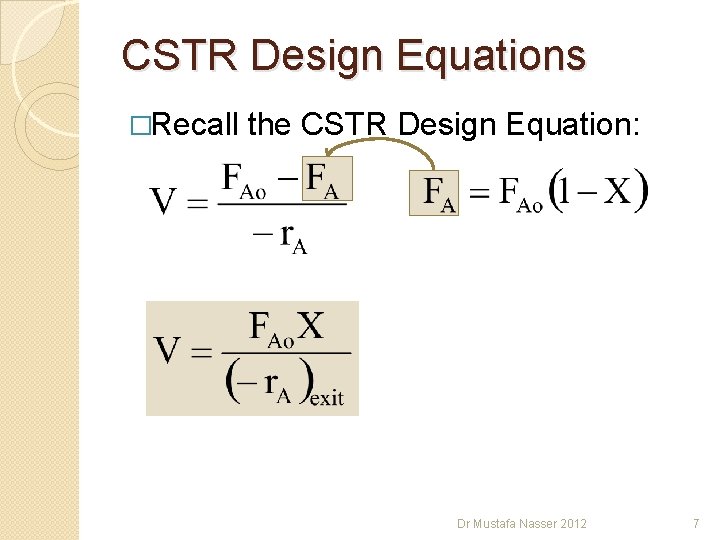 CSTR Design Equations

□Recall the CSTR Design Equation:

$V = \frac{F_{Ao} - F_A}{-r_A}$

$F_A = F_{Ao}(1 - X)$

$V = \frac{F_{Ao}X}{(-r_A)_{exit}}$

Dr Mustafa Nasser 2012

7